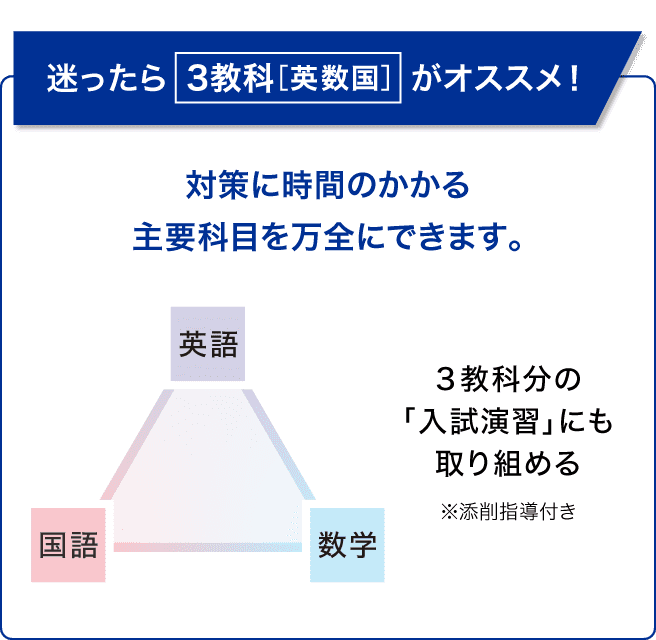 迷ったら 3教科［英数国］ がオススメ！

対策に時間のかかる
主要科目を万全にできます。

英語

国語

数学

３教科分の
「入試演習」にも
取り組める

※添削指導付き